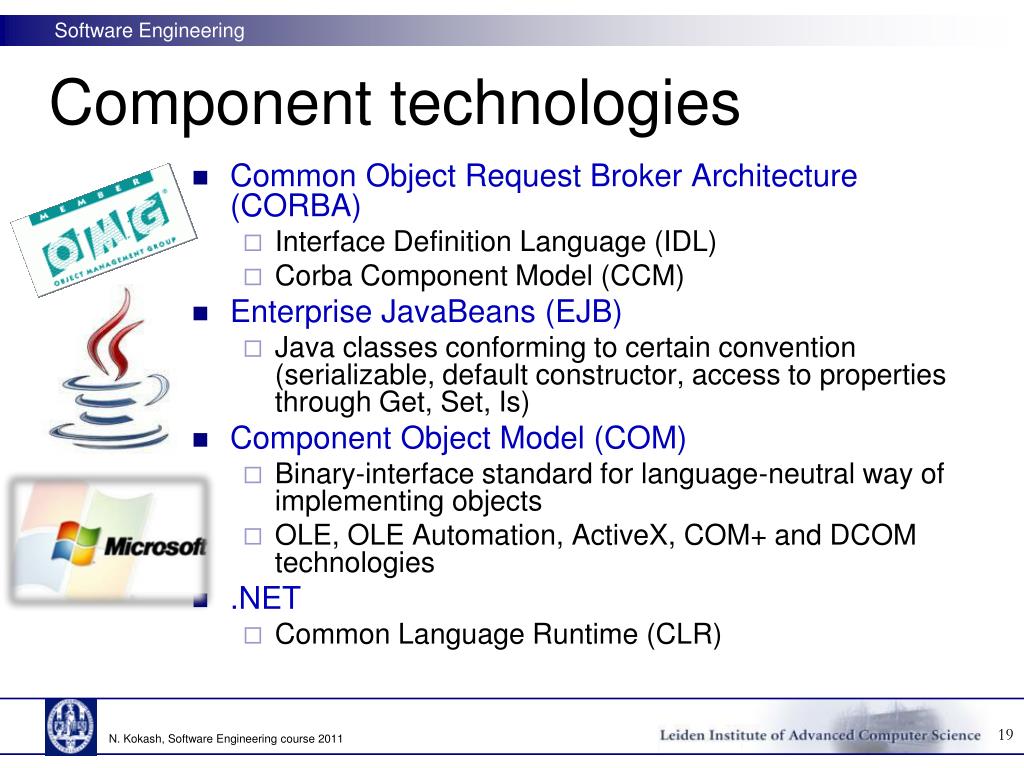 Software Engineering

Component technologies

MEMBER OMG OBJECT MANAGEMENT GROUP

Microsoft

- Common Object Request Broker Architecture (CORBA)
  - Interface Definition Language (IDL)
  - Corba Component Model (CCM)
- Enterprise JavaBeans (EJB)
  - Java classes conforming to certain convention (serializable, default constructor, access to properties through Get, Set, Is)
- Component Object Model (COM)
  - Binary-interface standard for language-neutral way of implementing objects
  - OLE, OLE Automation, ActiveX, COM+ and DCOM technologies
- .NET
  - Common Language Runtime (CLR)

N. Kokash, Software Engineering course 2011

Leiden Institute of Advanced Computer Science

19